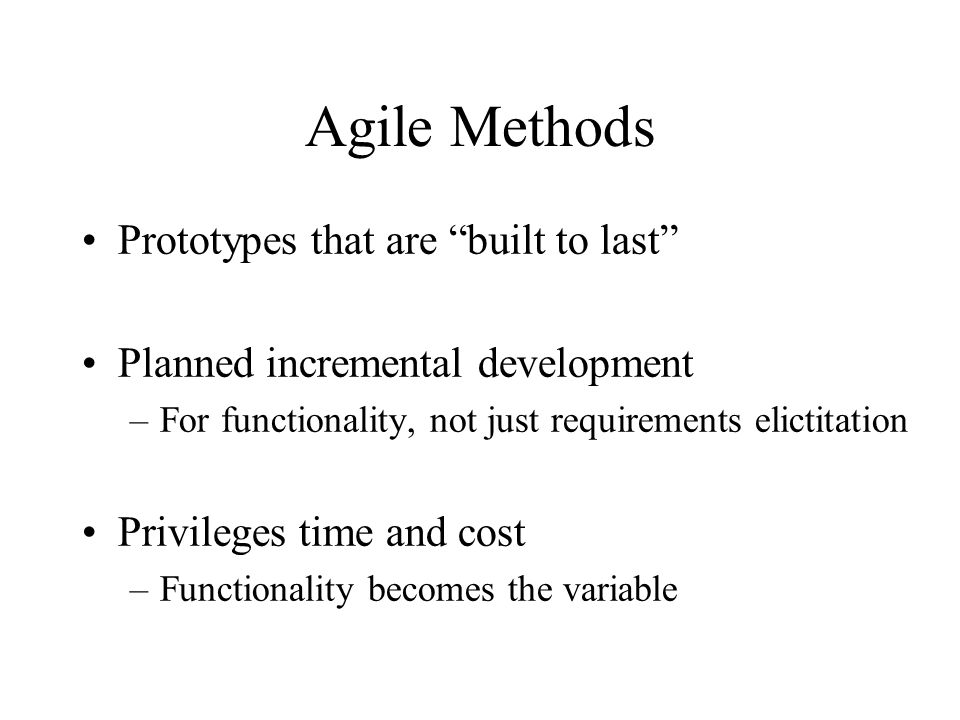 Agile Methods

• Prototypes that are “built to last”

• Planned incremental development
– For functionality, not just requirements elictitation

• Privileges time and cost
– Functionality becomes the variable